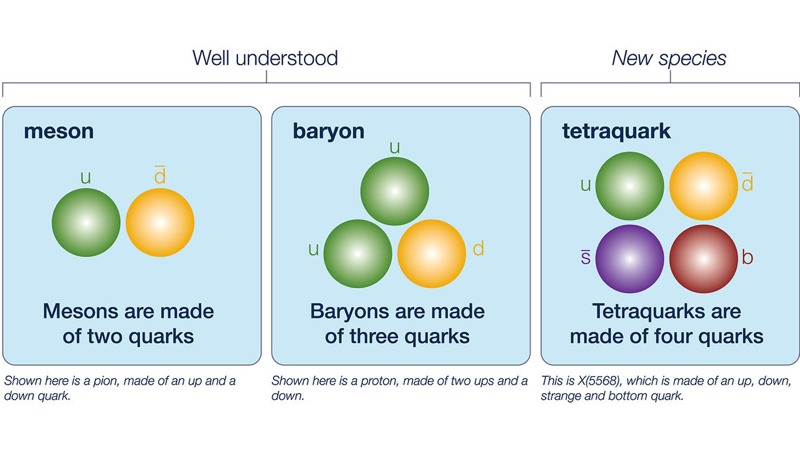 Well understood

New species

meson

u $\bar{d}$

Mesons are made of two quarks

Shown here is a pion, made of an up and a down quark.

baryon

u

u d

Baryons are made of three quarks

Shown here is a proton, made of two ups and a down.

tetraquark

u $\bar{d}$

$\bar{s}$ b

Tetraquarks are made of four quarks

This is X(5568), which is made of an up, down, strange and bottom quark.